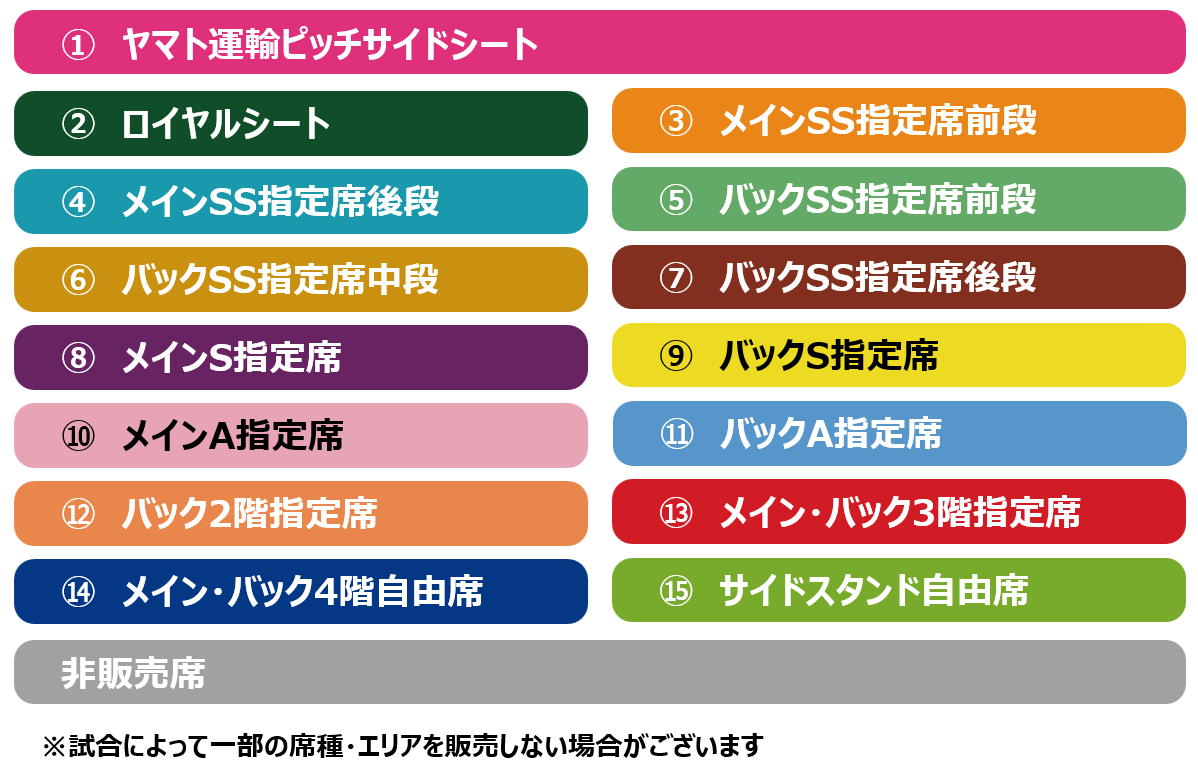 ① ヤマト運輸ピッチサイドシート

② ロイヤルシート

③ メインSS指定席前段

④ メインSS指定席後段

⑤ バックSS指定席前段

⑥ バックSS指定席中段

⑦ バックSS指定席後段

⑧ メインS指定席

⑨ バックS指定席

⑩ メインA指定席

⑪ バックA指定席

⑫ バック2階指定席

⑬ メイン・バック3階指定席

⑭ メイン・バック4階自由席

⑮ サイドスタンド自由席

非販売席

※試合によって一部の席種・エリアを販売しない場合がございます